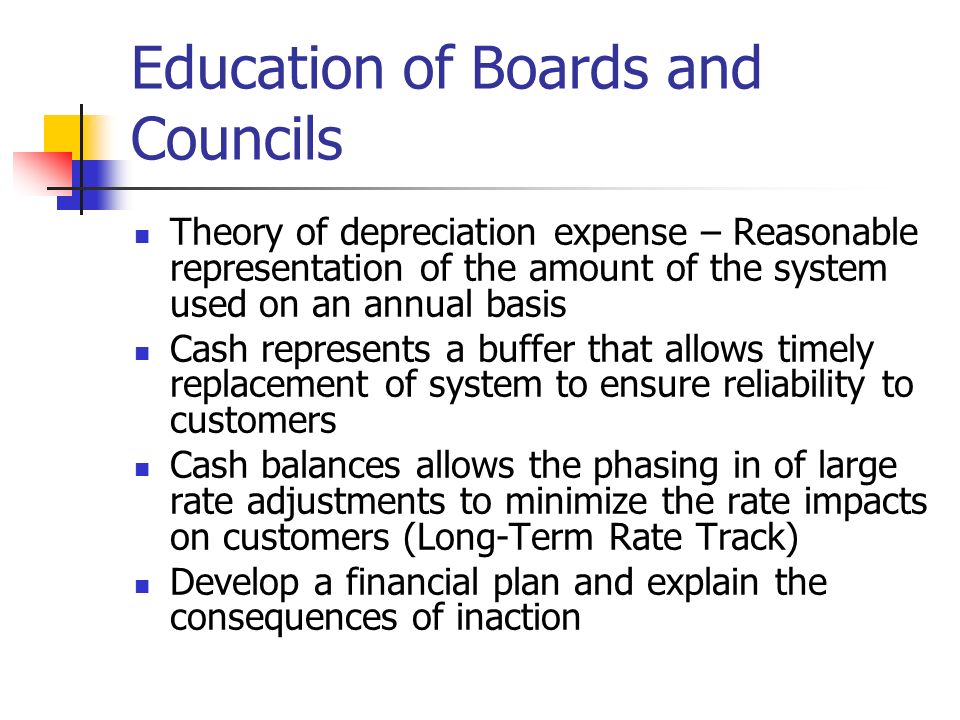 Education of Boards and Councils

- Theory of depreciation expense – Reasonable representation of the amount of the system used on an annual basis
- Cash represents a buffer that allows timely replacement of system to ensure reliability to customers
- Cash balances allows the phasing in of large rate adjustments to minimize the rate impacts on customers (Long-Term Rate Track)
- Develop a financial plan and explain the consequences of inaction